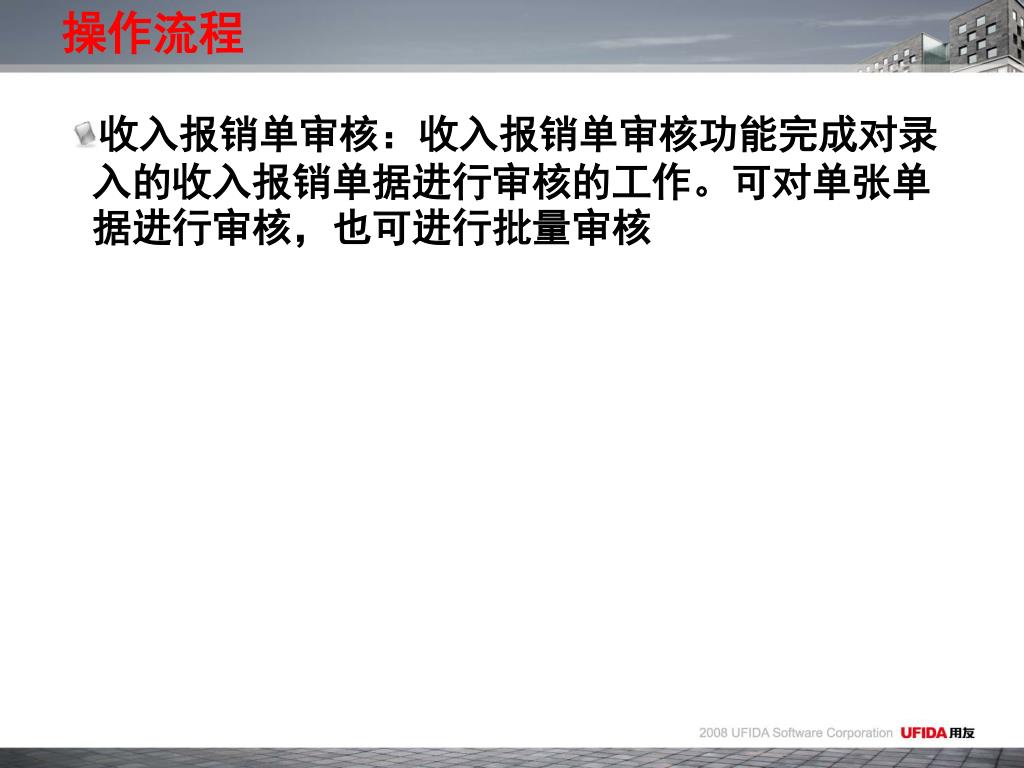 操作流程

收入报销单审核：收入报销单审核功能完成对录入的收入报销单据进行审核的工作。可对单张单据进行审核，也可进行批量审核

2008 UFIDA Software Corporation UFIDA用友